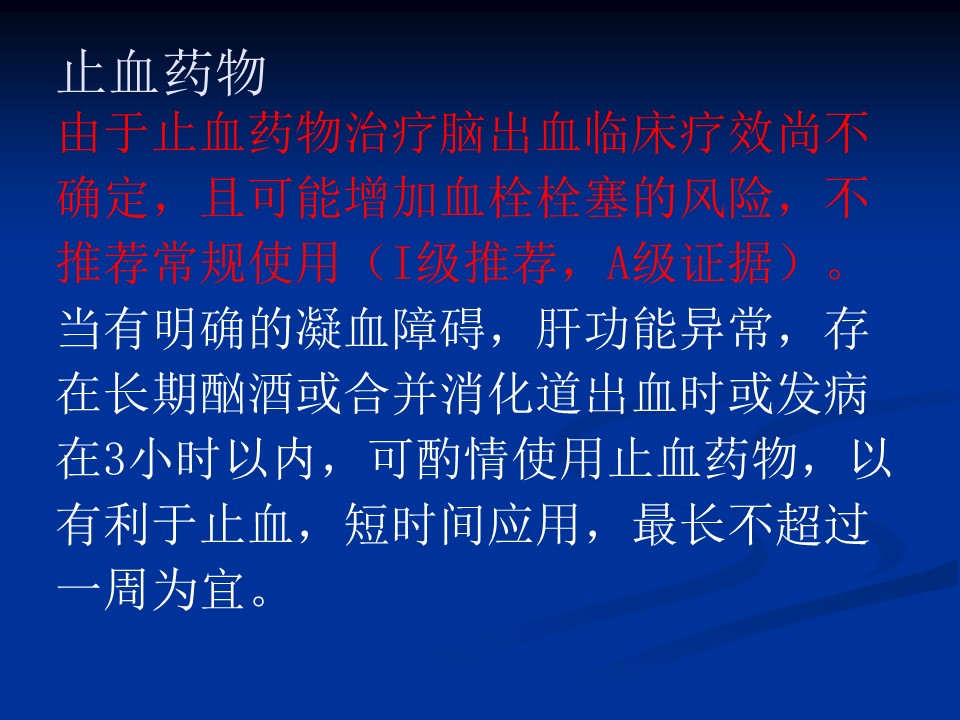 止血药物

由于止血药物治疗脑出血临床疗效尚不确定，且可能增加血栓栓塞的风险，不推荐常规使用（I级推荐，A级证据）。

当有明确的凝血障碍，肝功能异常，存在长期酗酒或合并消化道出血时或发病在3小时以内，可酌情使用止血药物，以有利于止血，短时间应用，最长不超过一周为宜。